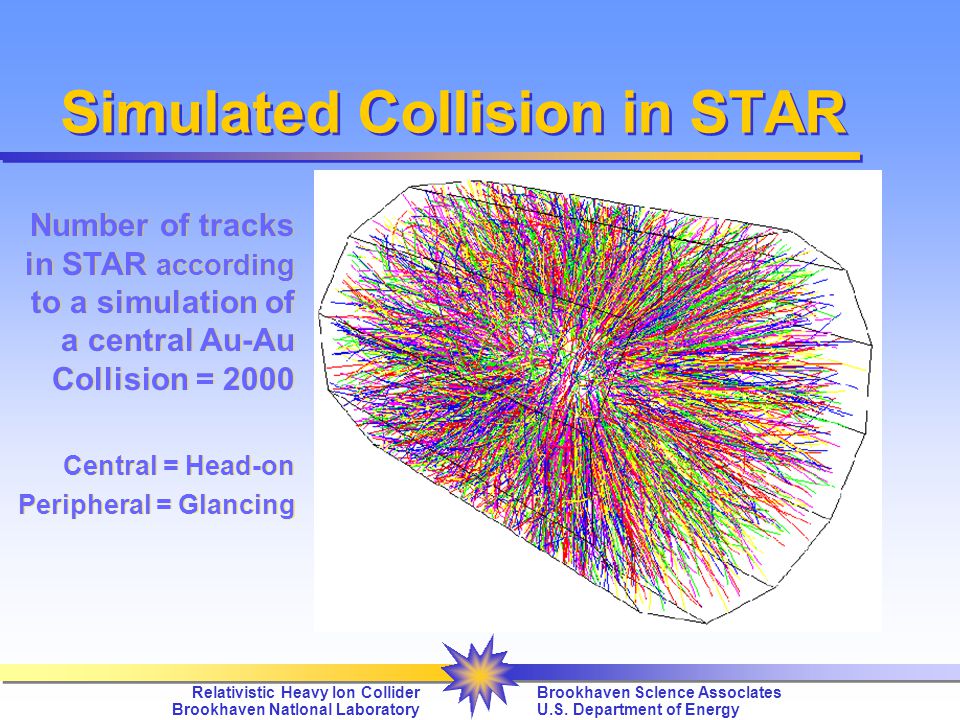 Simulated Collision in STAR

Number of tracks in STAR according to a simulation of a central Au-Au Collision = 2000

Central = Head-on
Peripheral = Glancing

Relativistic Heavy Ion Collider
Brookhaven National Laboratory

Brookhaven Science Associates
U.S. Department of Energy